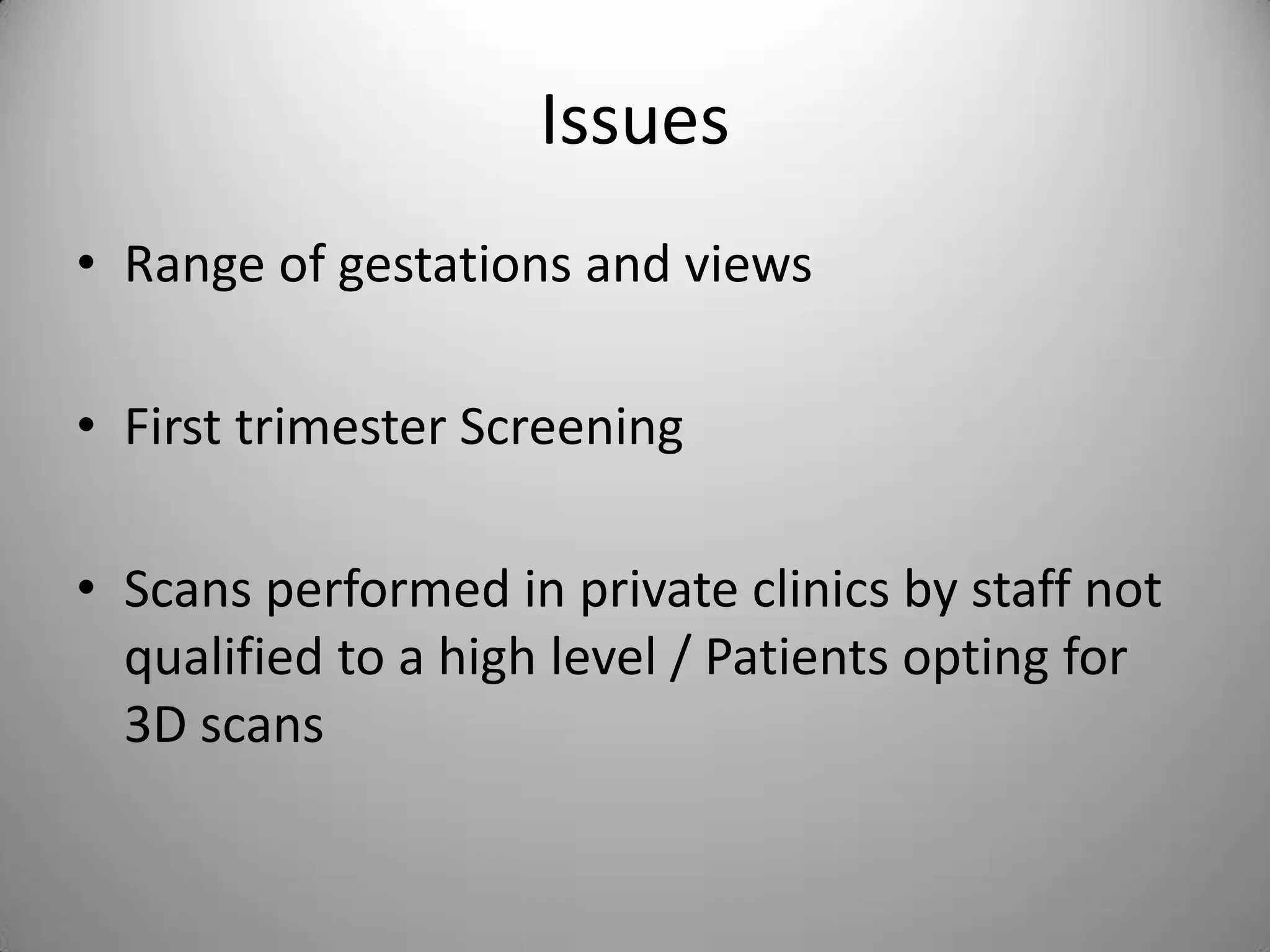 Issues

• Range of gestations and views

• First trimester Screening

• Scans performed in private clinics by staff not qualified to a high level / Patients opting for 3D scans